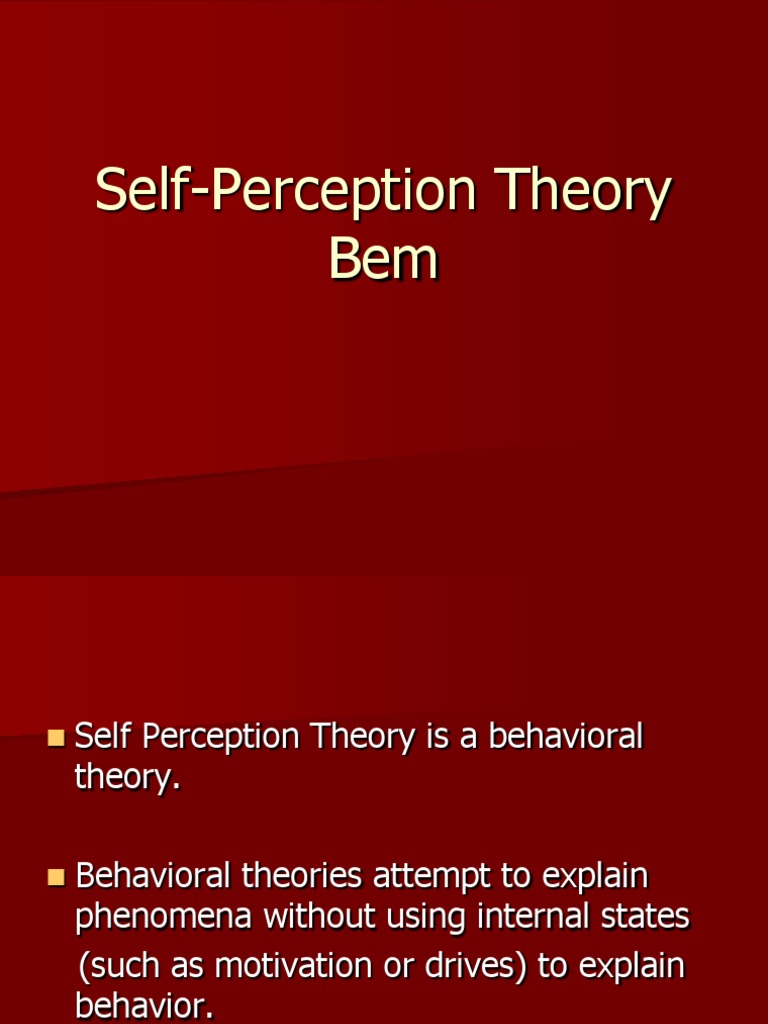 Self-Perception Theory
Bem

Self Perception Theory is a behavioral theory.

Behavioral theories attempt to explain phenomena without using internal states (such as motivation or drives) to explain behavior.